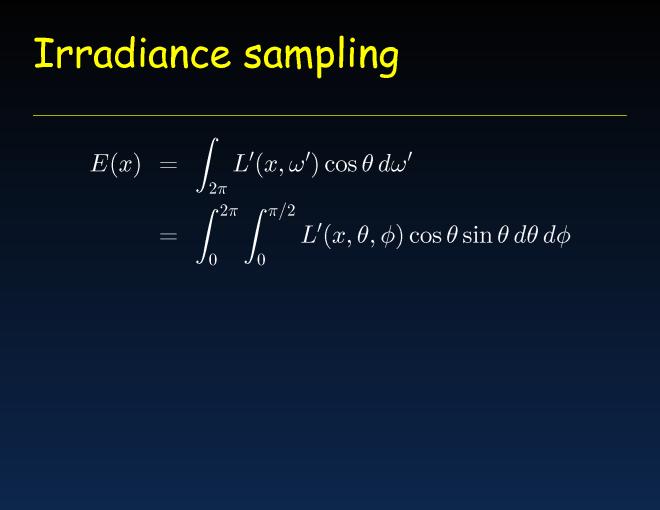 Irradiance sampling

$E(x) = \int_{2\pi} L'(x, \omega') \cos\theta \, d\omega'$

$= \int_0^{2\pi} \int_0^{\pi/2} L'(x, \theta, \phi) \cos\theta \sin\theta \, d\theta \, d\phi$